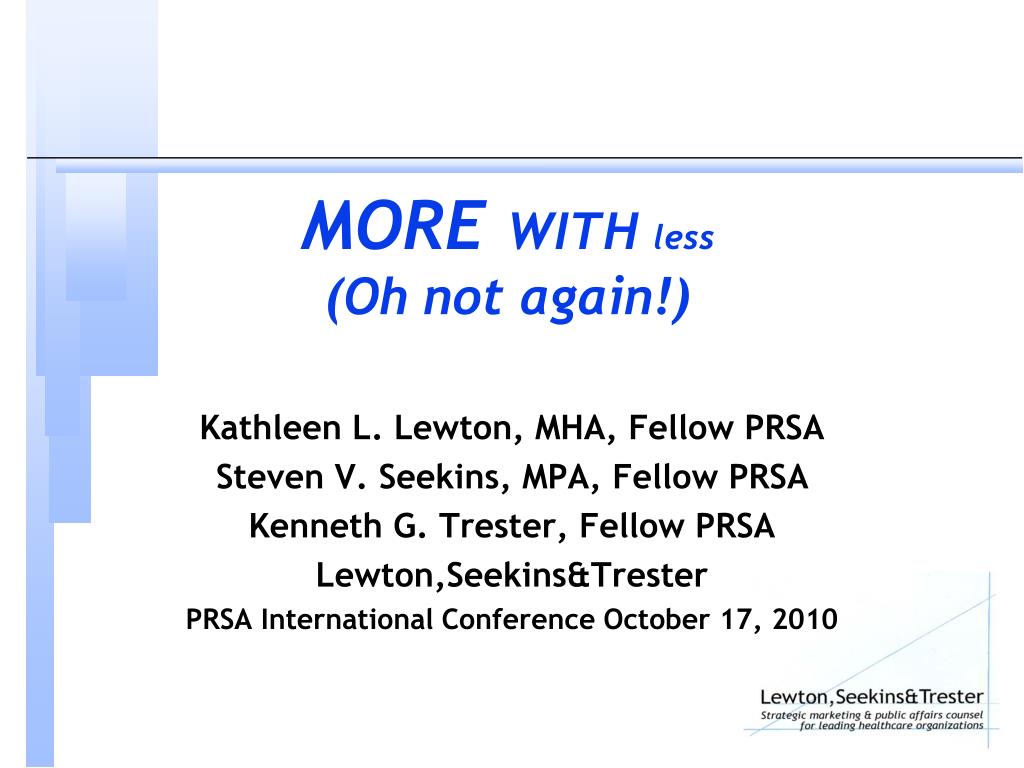 MORE WITH less
(Oh not again!)

Kathleen L. Lewton, MHA, Fellow PRSA
Steven V. Seekins, MPA, Fellow PRSA
Kenneth G. Trester, Fellow PRSA
Lewton,Seekins&Trester
PRSA International Conference October 17, 2010

Lewton,Seekins&Trester
Strategic marketing & public affairs counsel for leading healthcare organizations